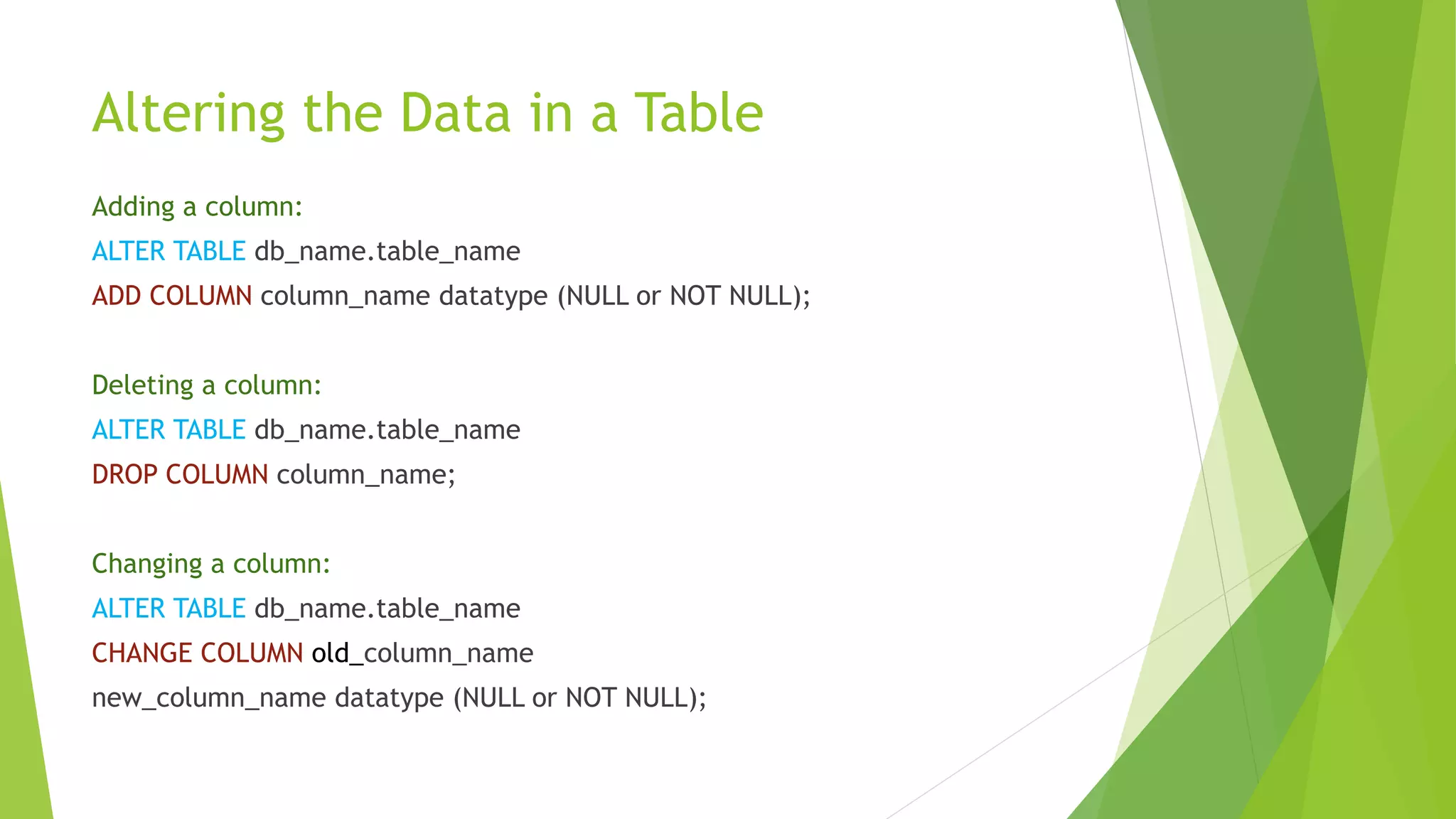 Altering the Data in a Table

Adding a column:
ALTER TABLE db_name.table_name
ADD COLUMN column_name datatype (NULL or NOT NULL);

Deleting a column:
ALTER TABLE db_name.table_name
DROP COLUMN column_name;

Changing a column:
ALTER TABLE db_name.table_name
CHANGE COLUMN old_column_name
new_column_name datatype (NULL or NOT NULL);